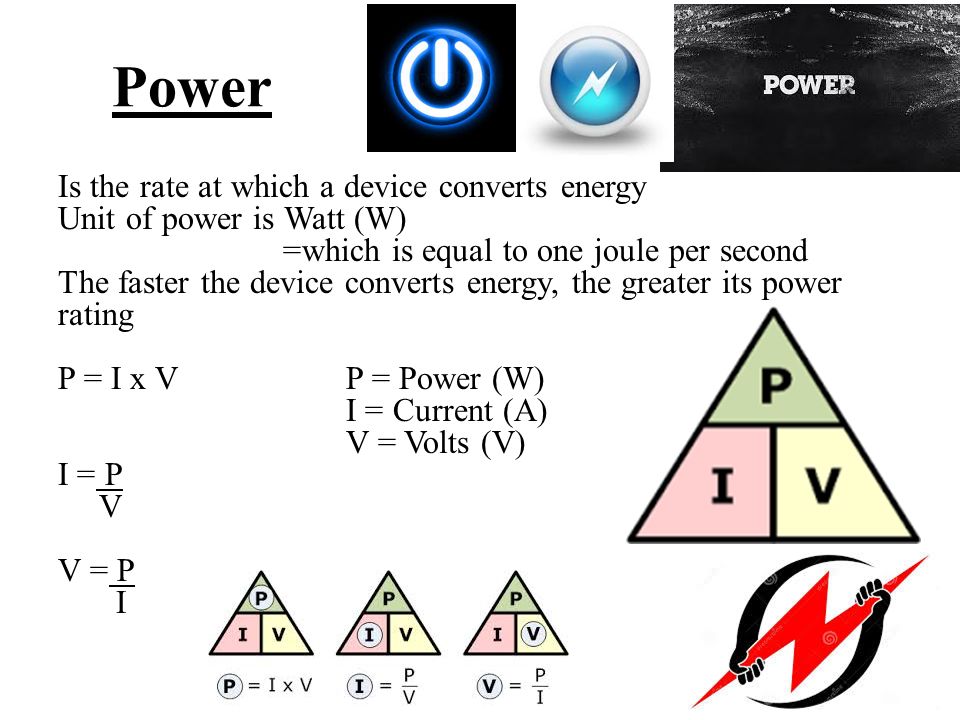 Power

POWER

Is the rate at which a device converts energy
Unit of power is Watt (W)
=which is equal to one joule per second
The faster the device converts energy, the greater its power rating

P = I x V

P = Power (W)
I = Current (A)
V = Volts (V)

$I = \frac{P}{V}$

$V = \frac{P}{I}$

P
I V

P
I V

P
I V

P
I V

P = I x V

$I = \frac{P}{V}$

$V = \frac{P}{I}$